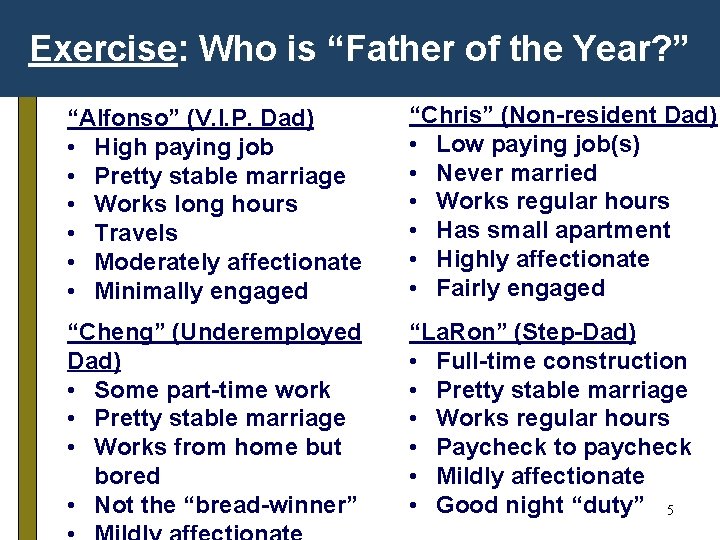 Exercise: Who is “Father of the Year?”

“Alfonso” (V.I.P. Dad)
• High paying job
• Pretty stable marriage
• Works long hours
• Travels
• Moderately affectionate
• Minimally engaged

“Cheng” (Underemployed Dad)
• Some part-time work
• Pretty stable marriage
• Works from home but bored
• Not the “bread-winner”
• Mildly affectionate

“Chris” (Non-resident Dad)
• Low paying job(s)
• Never married
• Works regular hours
• Has small apartment
• Highly affectionate
• Fairly engaged

“LaRon” (Step-Dad)
• Full-time construction
• Pretty stable marriage
• Works regular hours
• Paycheck to paycheck
• Mildly affectionate
• Good night “duty”

5